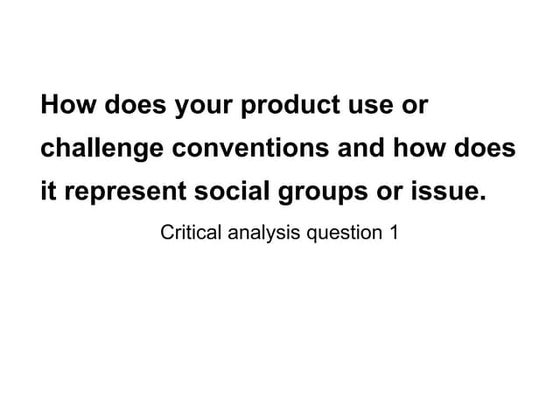 How does your product use or challenge conventions and how does it represent social groups or issue.

Critical analysis question 1